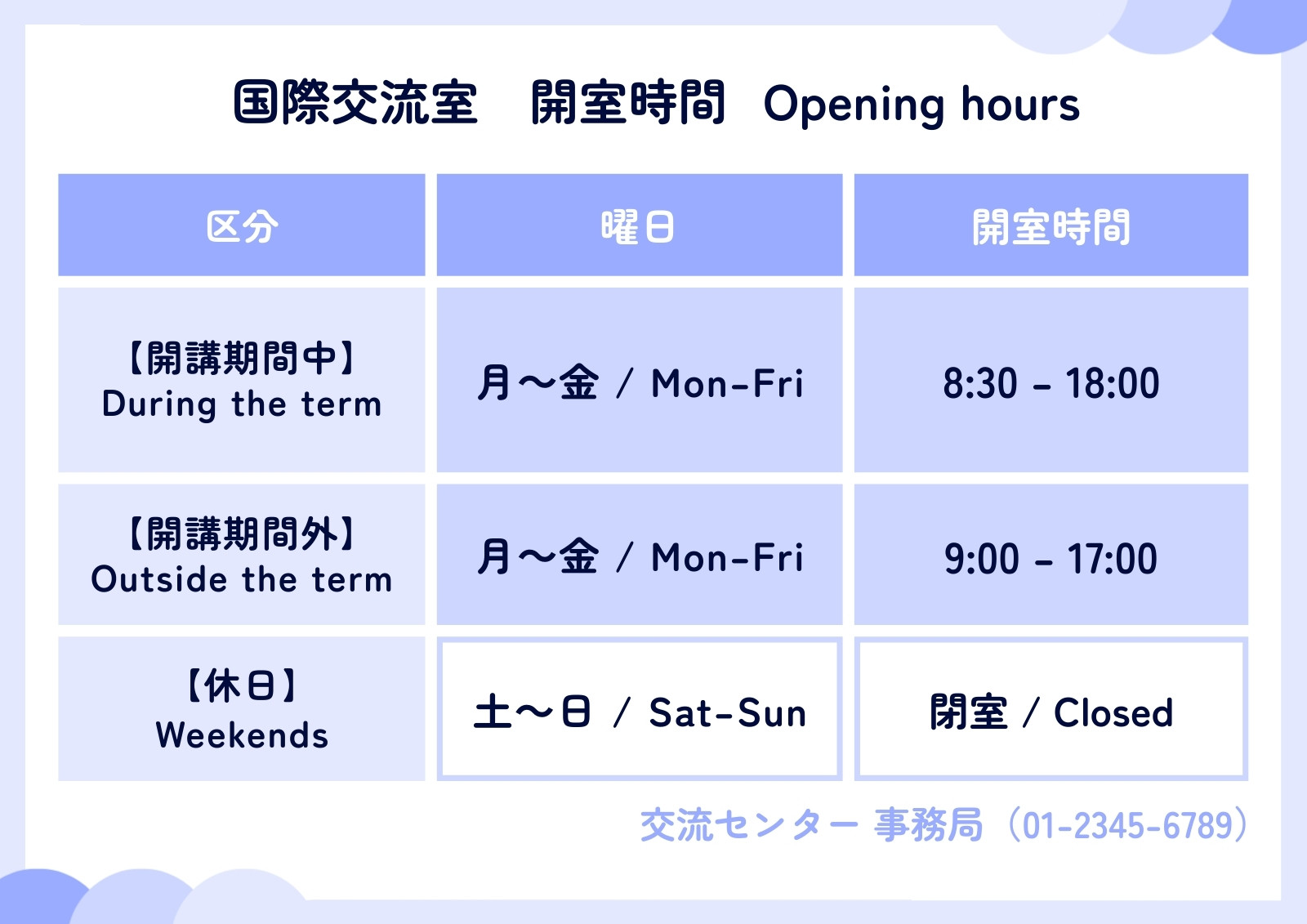 国際交流室　開室時間　Opening hours

| 区分 | 曜日 | 開室時間 |
|---|---|---|
| 【開講期間中】 During the term | 月～金 / Mon-Fri | 8:30 - 18:00 |
| 【開講期間外】 Outside the term | 月～金 / Mon-Fri | 9:00 - 17:00 |
| 【休日】 Weekends | 土～日 / Sat-Sun | 閉室 / Closed |

交流センター 事務局（01-2345-6789）